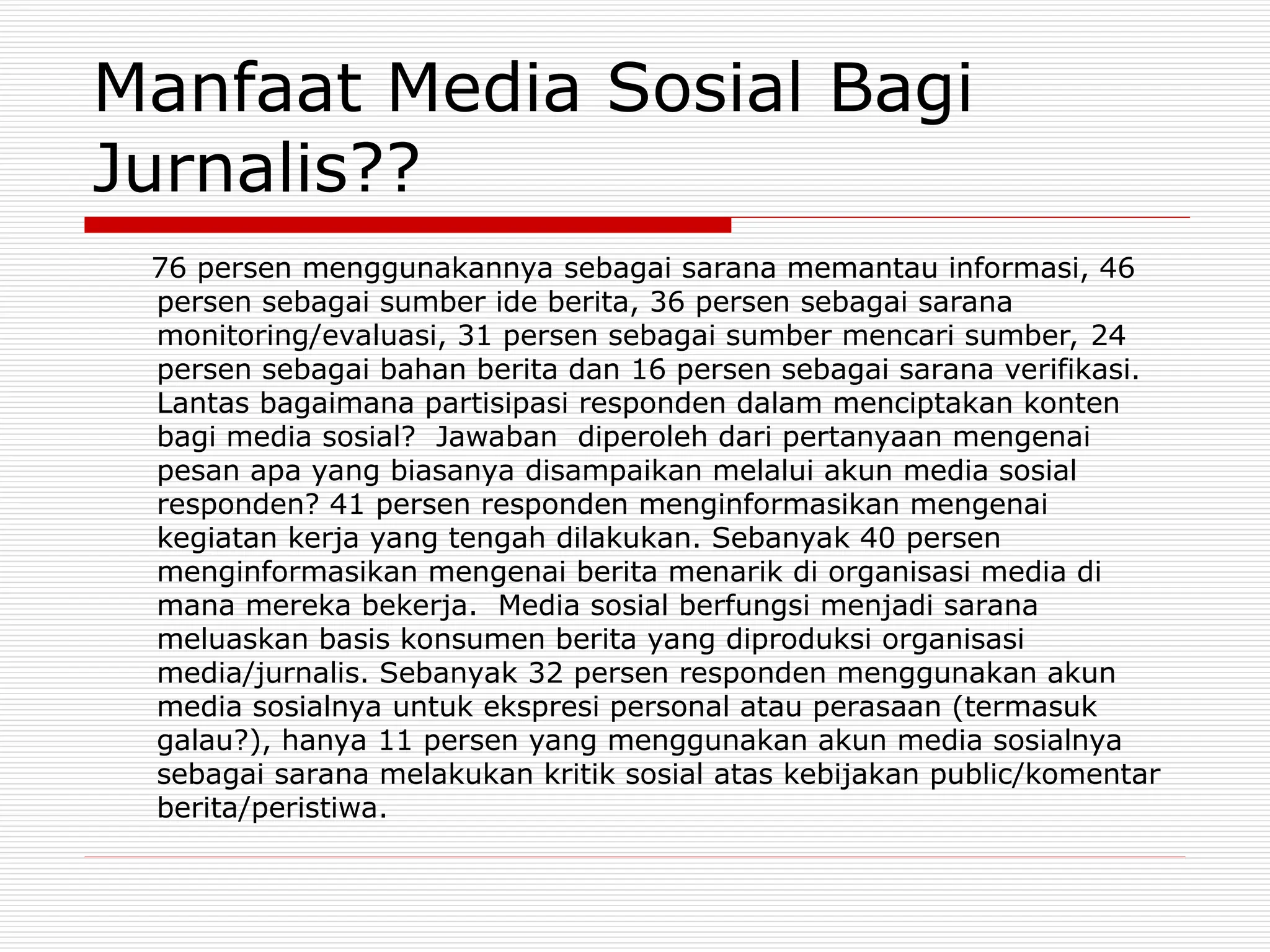 Manfaat Media Sosial Bagi Jurnalis??

76 persen menggunakannya sebagai sarana memantau informasi, 46 persen sebagai sumber ide berita, 36 persen sebagai sarana monitoring/evaluasi, 31 persen sebagai sumber mencari sumber, 24 persen sebagai bahan berita dan 16 persen sebagai sarana verifikasi. Lantas bagaimana partisipasi responden dalam menciptakan konten bagi media sosial? Jawaban diperoleh dari pertanyaan mengenai pesan apa yang biasanya disampaikan melalui akun media sosial responden? 41 persen responden menginformasikan mengenai kegiatan kerja yang tengah dilakukan. Sebanyak 40 persen menginformasikan mengenai berita menarik di organisasi media di mana mereka bekerja. Media sosial berfungsi menjadi sarana meluaskan basis konsumen berita yang diproduksi organisasi media/jurnalis. Sebanyak 32 persen responden menggunakan akun media sosialnya untuk ekspresi personal atau perasaan (termasuk galau?), hanya 11 persen yang menggunakan akun media sosialnya sebagai sarana melakukan kritik sosial atas kebijakan public/komentar berita/peristiwa.